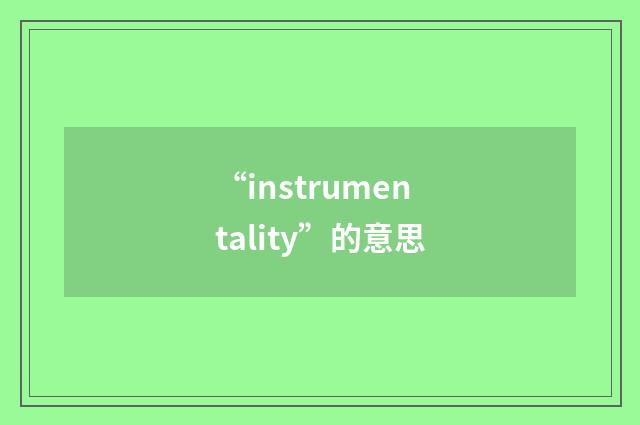 “instrumentality”的意思